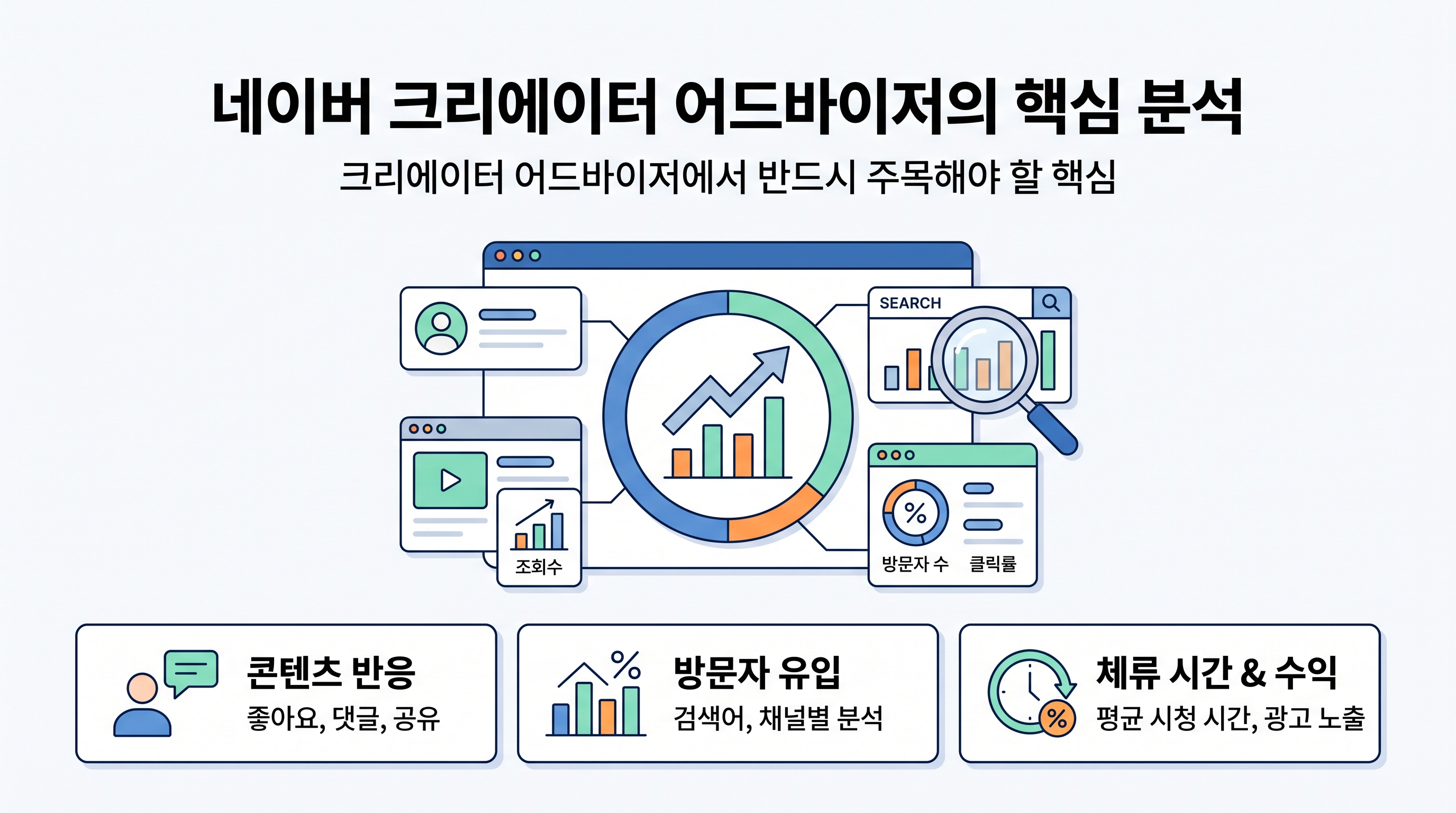 네이버 크리에이터 어드바이저의 핵심 분석

크리에이터 어드바이저에서 반드시 주목해야 할 핵심

SEARCH

조회수

%

방문자 수 클릭률

콘텐츠 반응
좋아요, 댓글, 공유

%

방문자 유입
검색어, 채널별 분석

%

체류 시간 & 수익
평균 시청 시간, 광고 노출